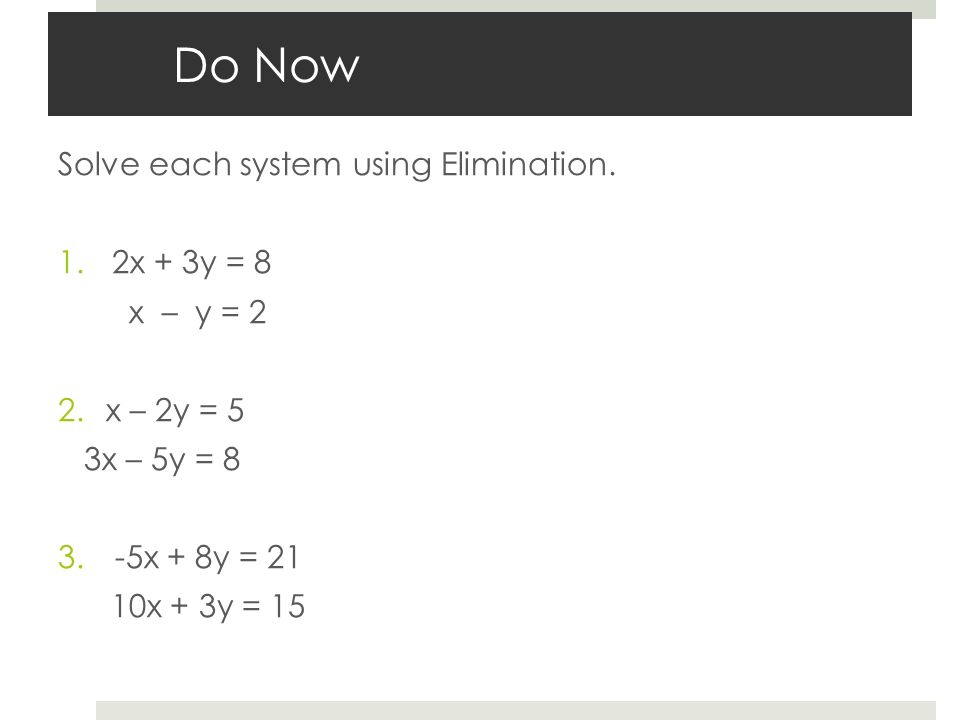 Do Now

Solve each system using Elimination.

1. $2x + 3y = 8$
$x - y = 2$

2. $x - 2y = 5$
$3x - 5y = 8$

3. $-5x + 8y = 21$
$10x + 3y = 15$